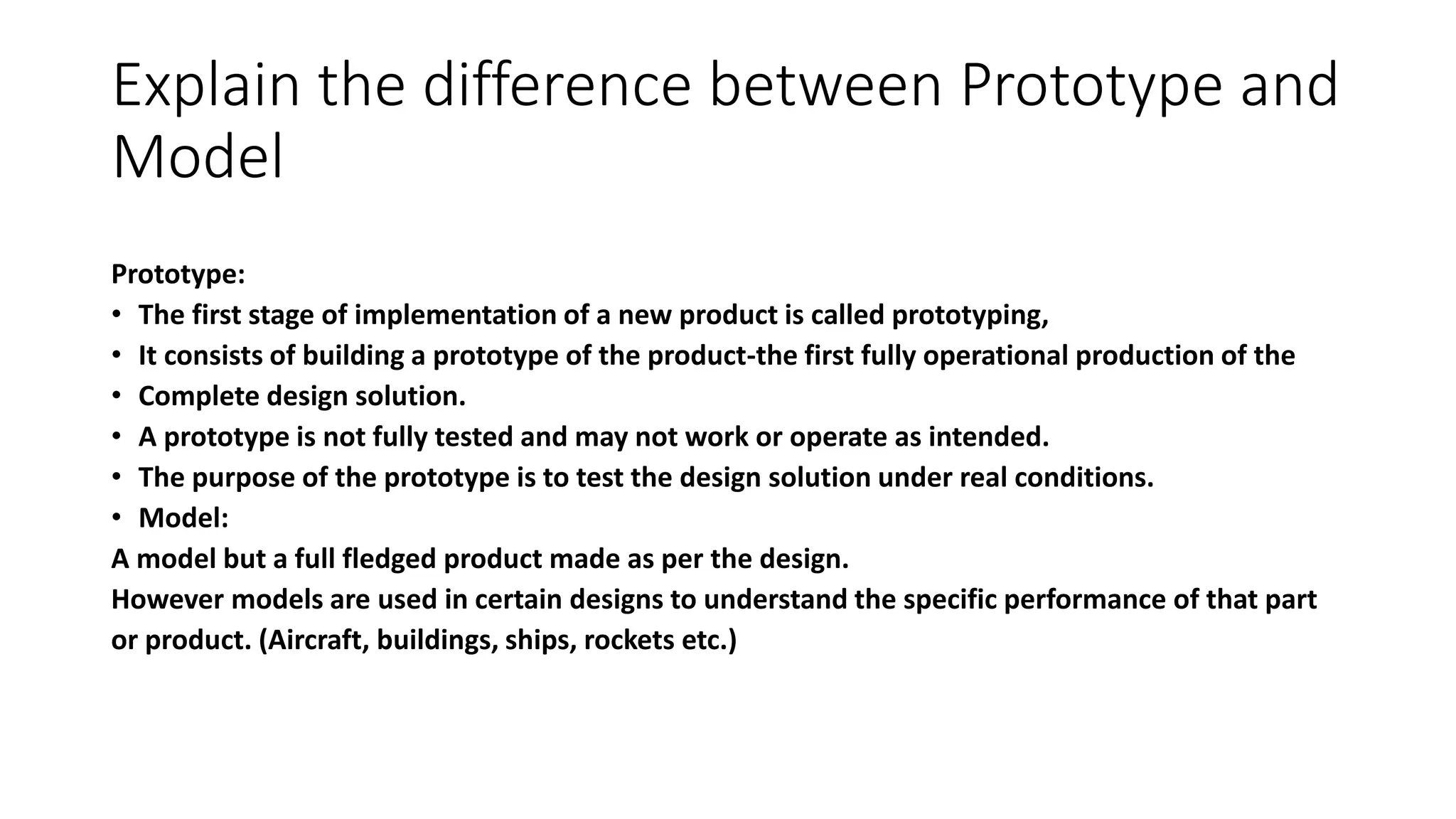 Explain the difference between Prototype and Model

Prototype:
• The first stage of implementation of a new product is called prototyping,
• It consists of building a prototype of the product-the first fully operational production of the
• Complete design solution.
• A prototype is not fully tested and may not work or operate as intended.
• The purpose of the prototype is to test the design solution under real conditions.
• Model:
A model but a full fledged product made as per the design.
However models are used in certain designs to understand the specific performance of that part or product. (Aircraft, buildings, ships, rockets etc.)